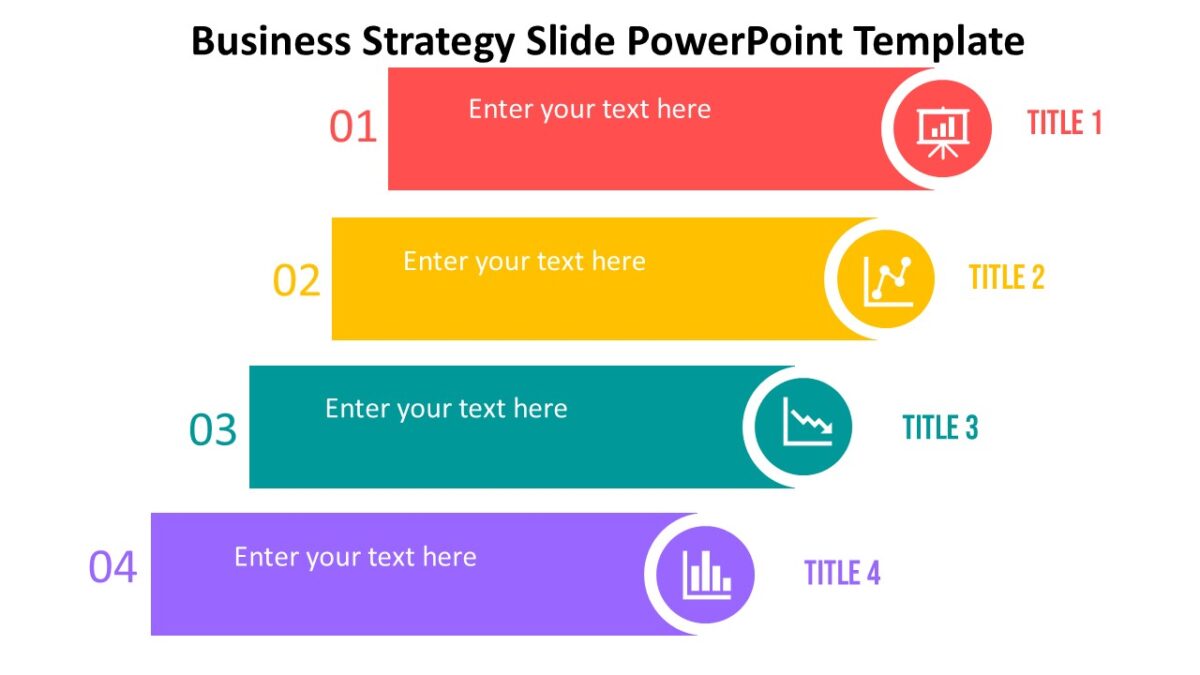 Business Strategy Slide PowerPoint Template

01 Enter your text here TITLE 1

02 Enter your text here TITLE 2

03 Enter your text here TITLE 3

04 Enter your text here TITLE 4